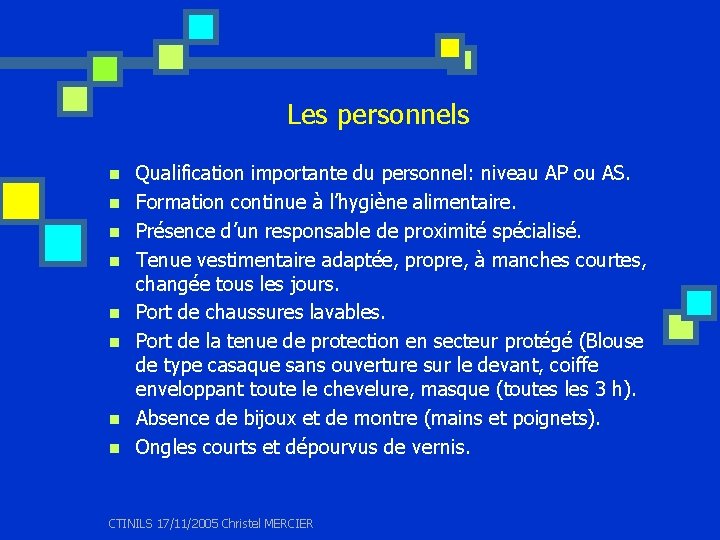 Les personnels

- Qualification importante du personnel: niveau AP ou AS.
- Formation continue à l'hygiène alimentaire.
- Présence d'un responsable de proximité spécialisé.
- Tenue vestimentaire adaptée, propre, à manches courtes, changée tous les jours.
- Port de chaussures lavables.
- Port de la tenue de protection en secteur protégé (Blouse de type casaque sans ouverture sur le devant, coiffe enveloppant toute le chevelure, masque (toutes les 3 h).
- Absence de bijoux et de montre (mains et poignets).
- Ongles courts et dépourvus de vernis.

CTINILS 17/11/2005 Christel MERCIER